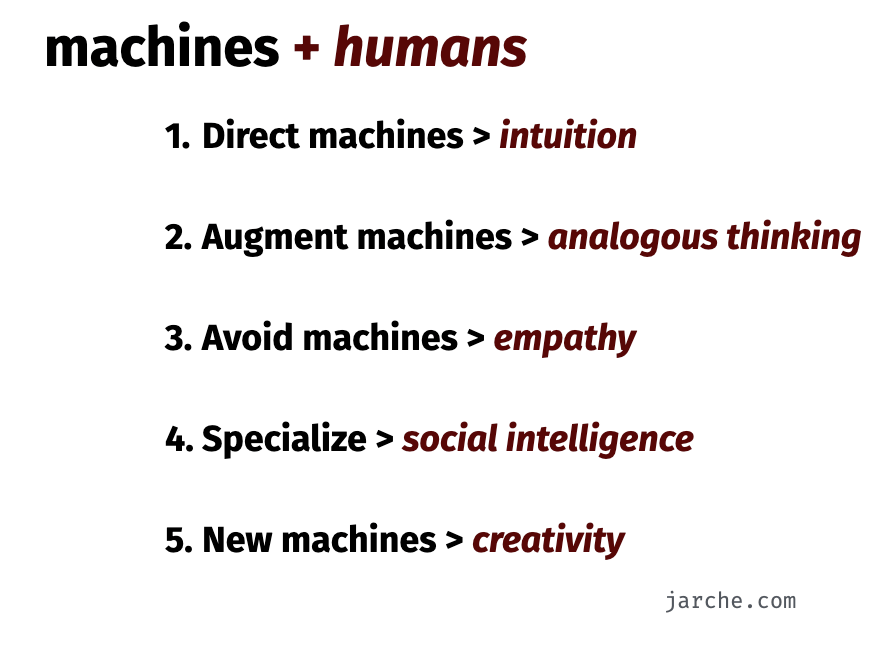 machines + humans

1. Direct machines > intuition

2. Augment machines > analogous thinking

3. Avoid machines > empathy

4. Specialize > social intelligence

5. New machines > creativity

jarche.com